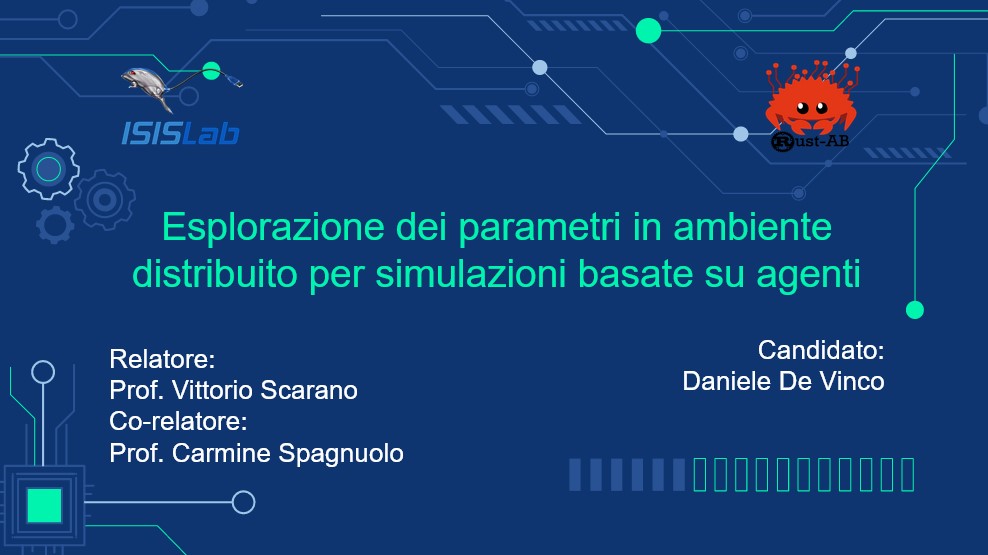 ISISLab

Rust-AB

Esplorazione dei parametri in ambiente distribuito per simulazioni basate su agenti

Relatore:
Prof. Vittorio Scarano
Co-relatore:
Prof. Carmine Spagnuolo

Candidato:
Daniele De Vinco